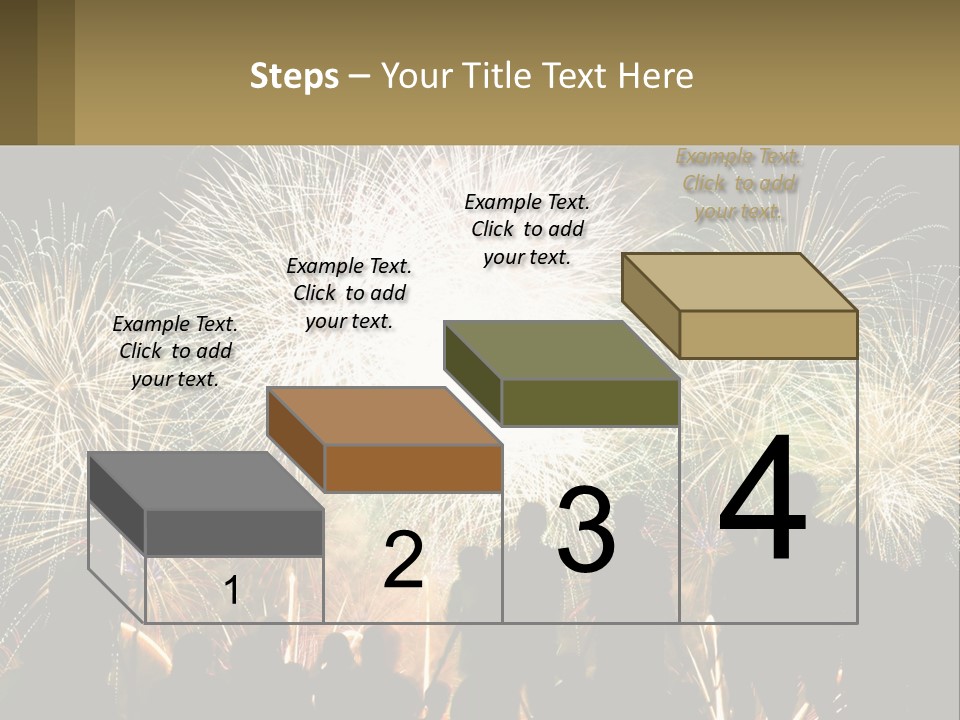 Steps – Your Title Text Here

Example Text. Click to add your text.

Example Text. Click to add your text.

Example Text. Click to add your text.

Example Text. Click to add your text.

1

2

3

4